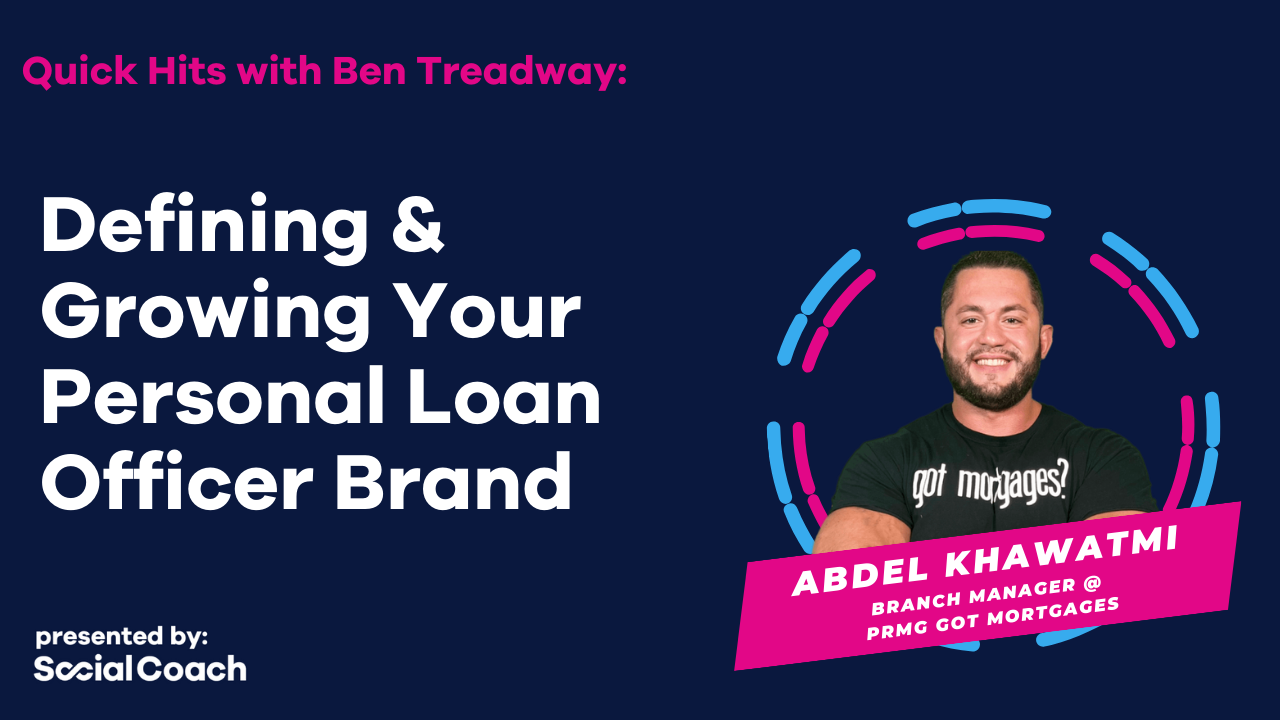 Quick Hits with Ben Treadway:

Defining & Growing Your Personal Loan Officer Brand

got mortgages?

ABDEL KHAWATMI
BRANCH MANAGER @ PRMG GOT MORTGAGES

presented by:
SocialCoach